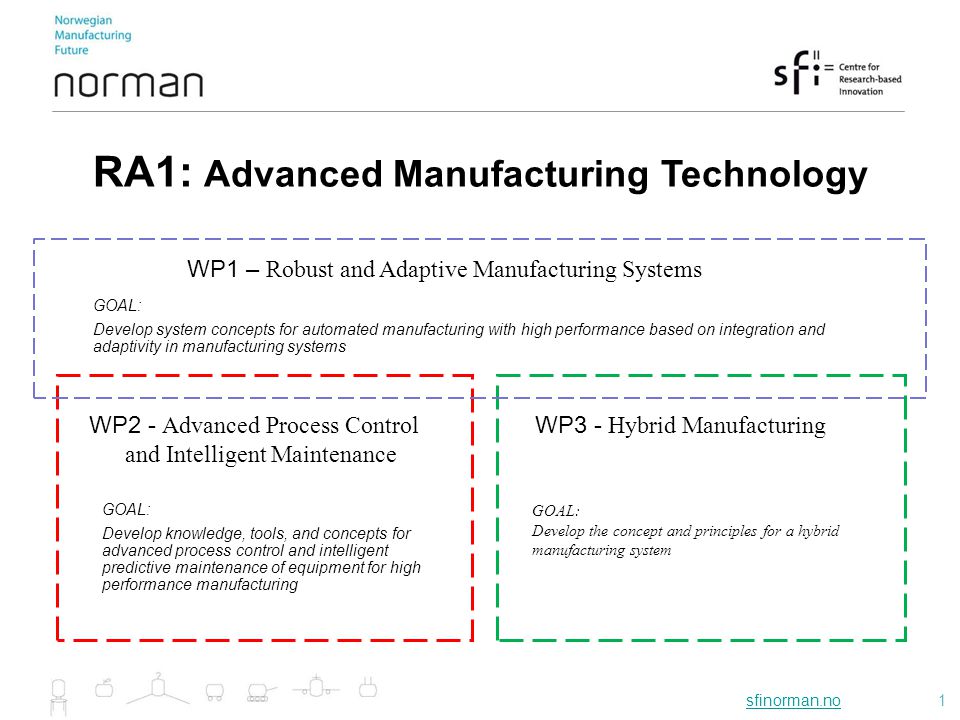 Norwegian
Manufacturing
Future

norman

sfi Centre for Research-based Innovation

RA1: Advanced Manufacturing Technology

WP1 – Robust and Adaptive Manufacturing Systems

GOAL:

Develop system concepts for automated manufacturing with high performance based on integration and adaptivity in manufacturing systems

WP2 - Advanced Process Control and Intelligent Maintenance

GOAL:

Develop knowledge, tools, and concepts for advanced process control and intelligent predictive maintenance of equipment for high performance manufacturing

WP3 - Hybrid Manufacturing

GOAL:

Develop the concept and principles for a hybrid manufacturing system

sfinorman.no

1